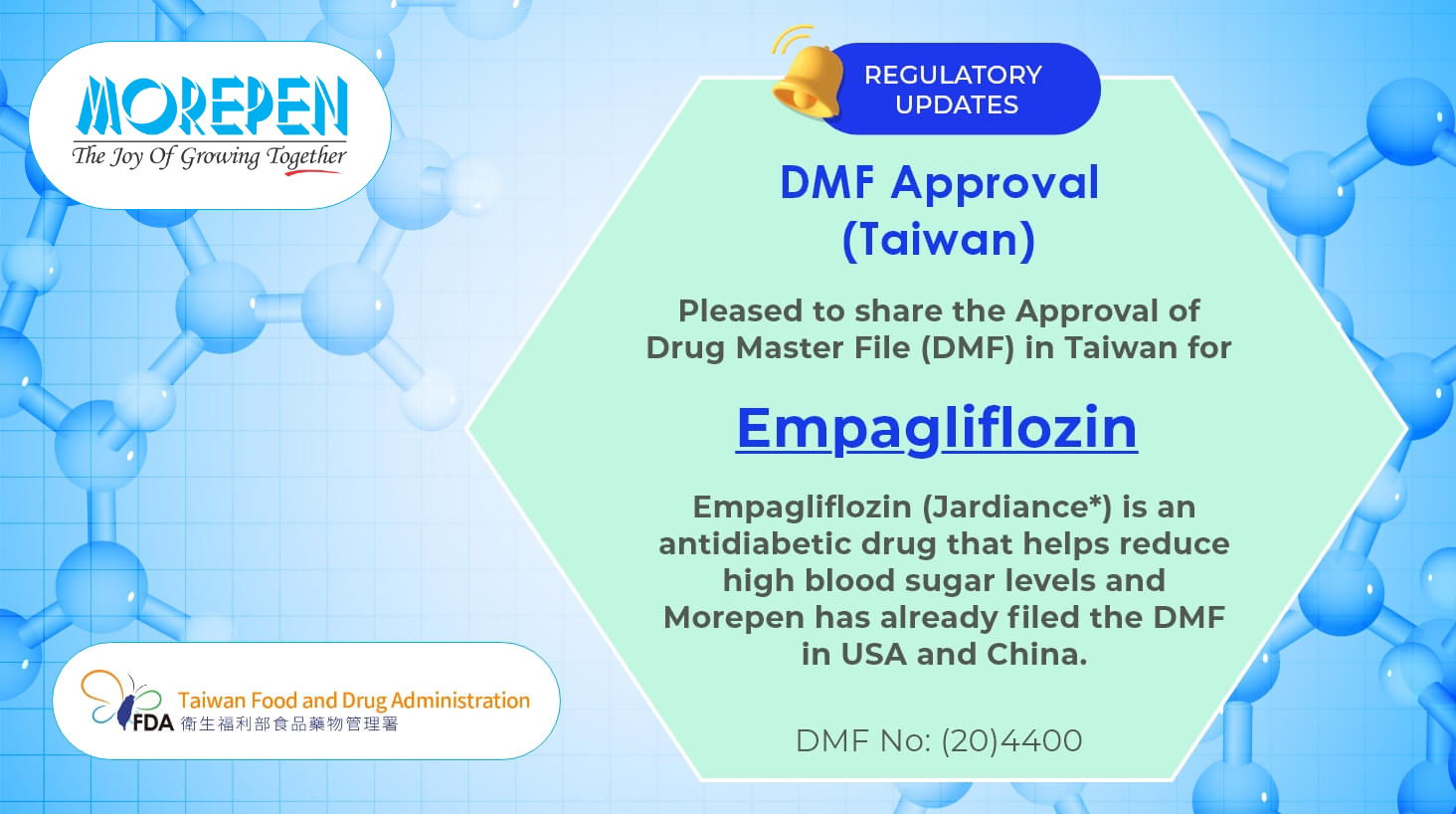 MOREPEN
The Joy Of Growing Together

REGULATORY UPDATES

DMF Approval (Taiwan)

Pleased to share the Approval of Drug Master File (DMF) in Taiwan for

Empagliflozin

Empagliflozin (Jardiance*) is an antidiabetic drug that helps reduce high blood sugar levels and Morepen has already filed the DMF in USA and China.

DMF No: (20)4400

FDA Taiwan Food and Drug Administration
衛生福利部食品藥物管理署